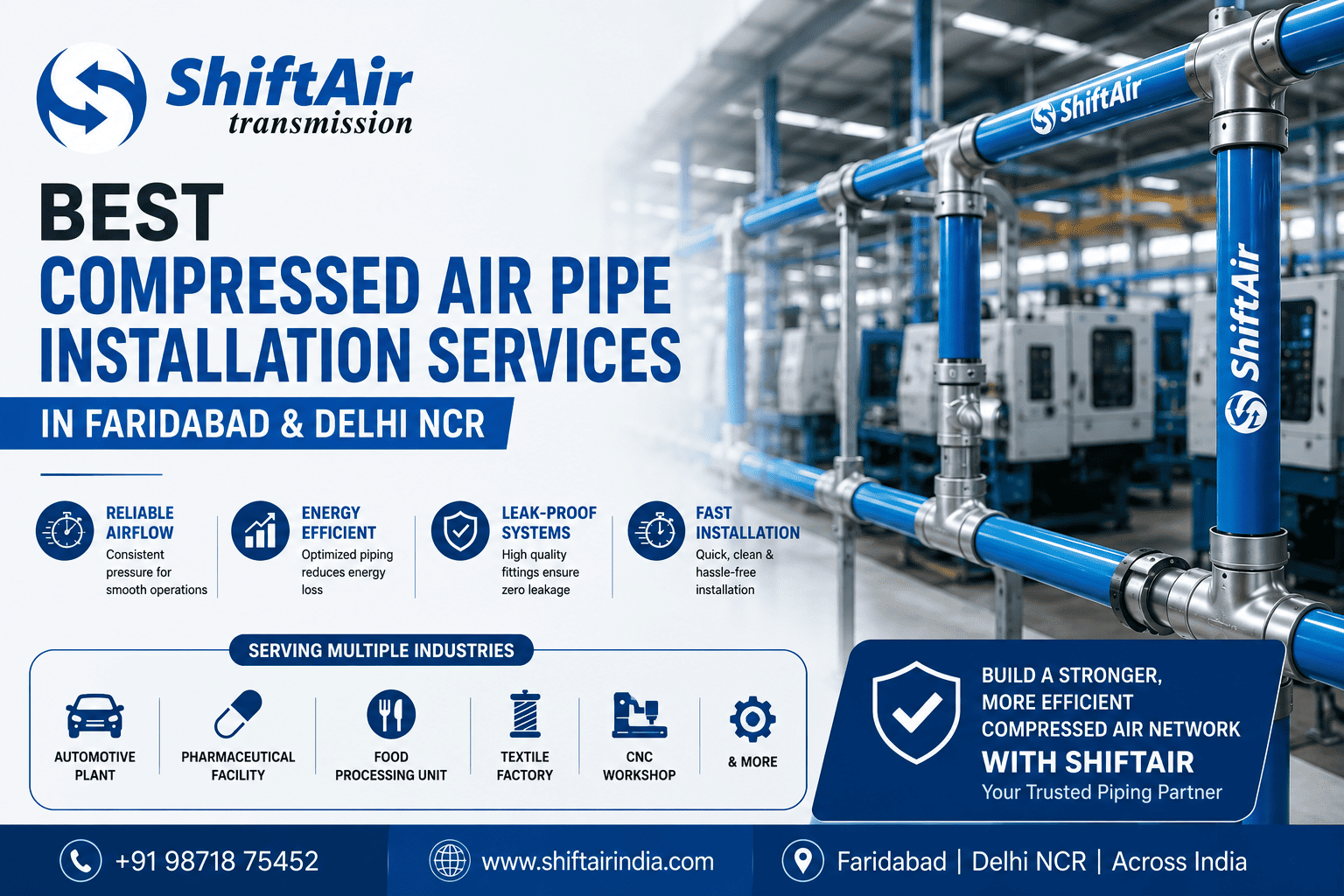 ShiftAir
transmission

BEST
COMPRESSED AIR PIPE INSTALLATION SERVICES
IN FARIDABAD & DELHI NCR

RELIABLE AIRFLOW
Consistent pressure for smooth operations

ENERGY EFFICIENT
Optimized piping reduces energy loss

LEAK-PROOF SYSTEMS
High quality fittings ensure zero leakage

FAST INSTALLATION
Quick, clean & hassle-free installation

SERVING MULTIPLE INDUSTRIES

AUTOMOTIVE PLANT

PHARMACEUTICAL FACILITY

FOOD PROCESSING UNIT

TEXTILE FACTORY

CNC WORKSHOP

& MORE

ShiftAir

ShiftAir

BUILD A STRONGER, MORE EFFICIENT COMPRESSED AIR NETWORK
WITH SHIFTAIR
Your Trusted Piping Partner

+91 98718 75452

www.shiftairindia.com

Faridabad | Delhi NCR | Across India